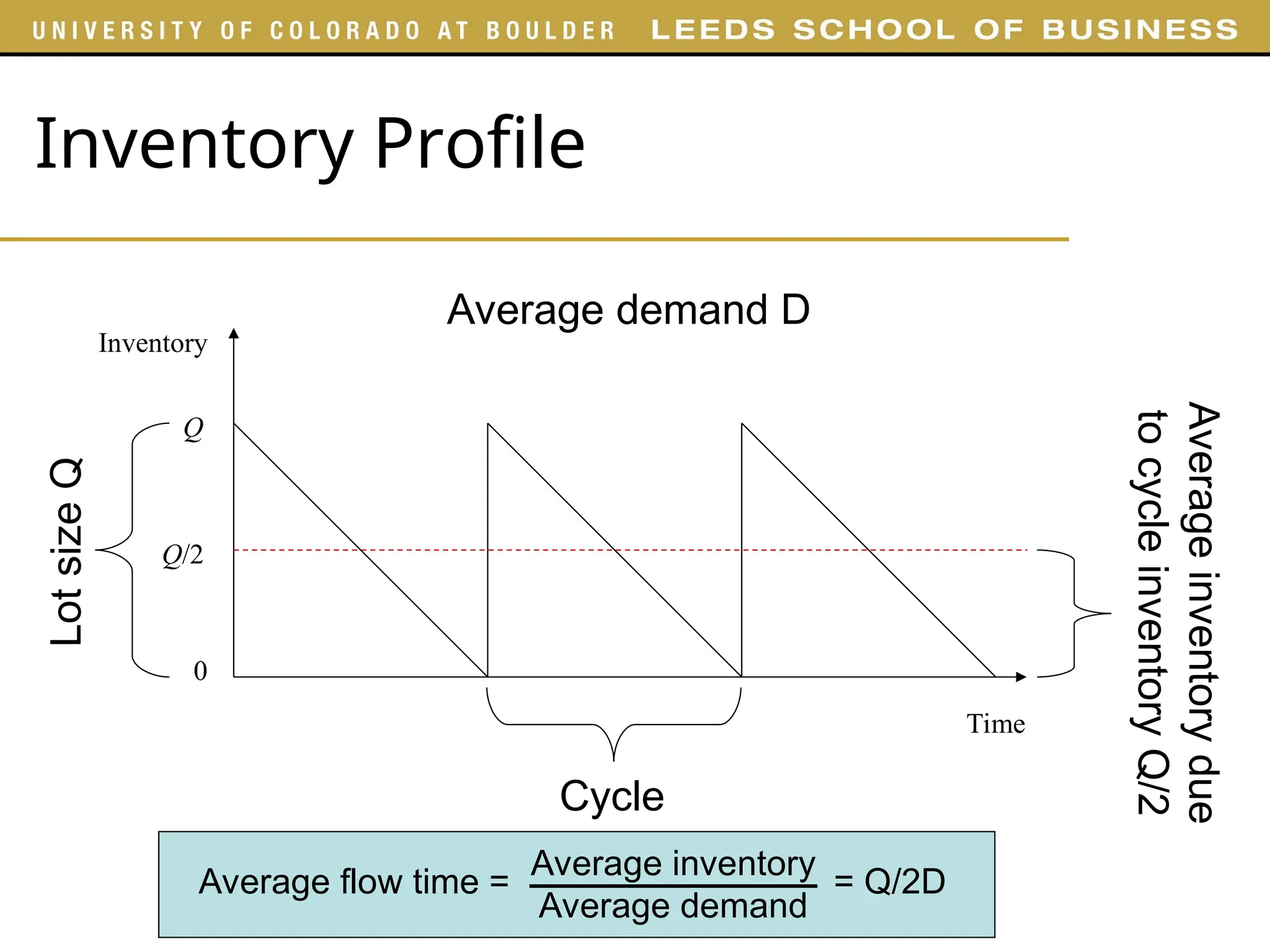 UNIVERSITY OF COLORADO AT BOULDER LEEDS SCHOOL OF BUSINESS

Inventory Profile

Average demand D

Inventory

Lot size Q

$Q$

$Q/2$

0

Time

Cycle

Average inventory due to cycle inventory Q/2

Average flow time = $\frac{\text{Average inventory}}{\text{Average demand}}$ = Q/2D